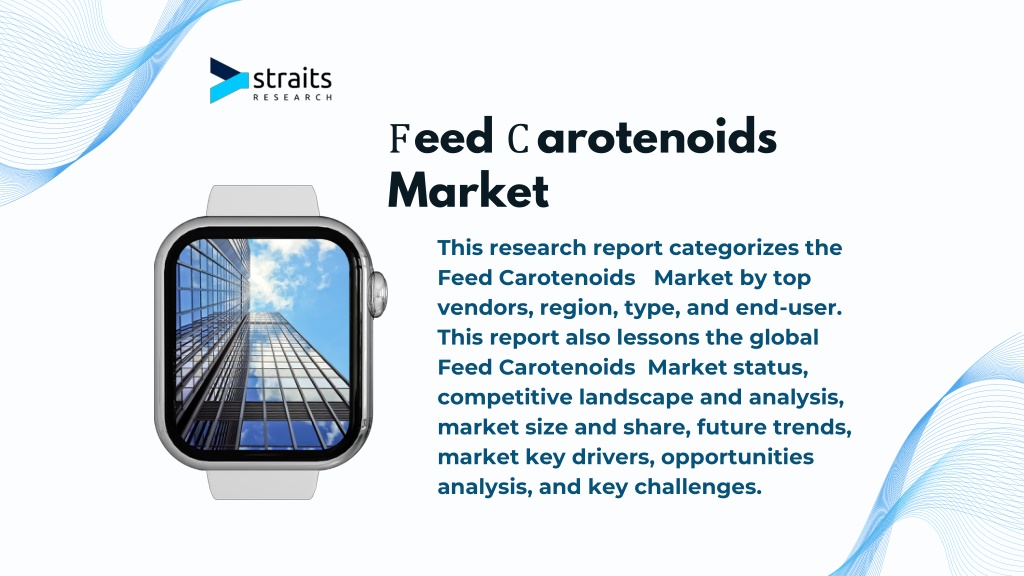 straits
RESEARCH

Feed Carotenoids Market

This research report categorizes the Feed Carotenoids Market by top vendors, region, type, and end-user. This report also lessons the global Feed Carotenoids Market status, competitive landscape and analysis, market size and share, future trends, market key drivers, opportunities analysis, and key challenges.